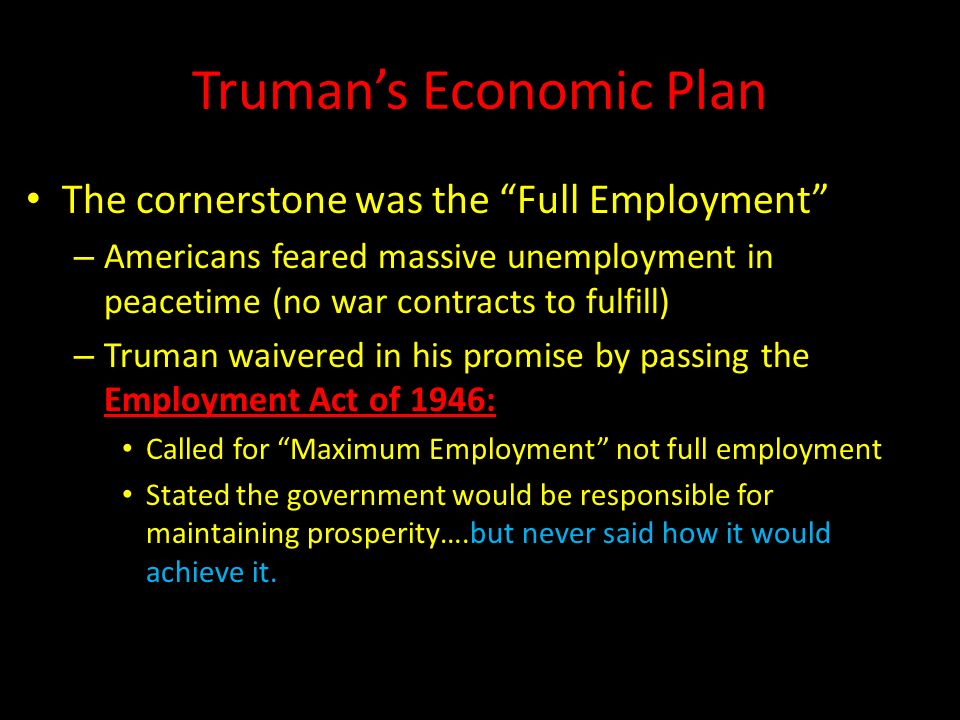 Truman’s Economic Plan

• The cornerstone was the “Full Employment”
– Americans feared massive unemployment in peacetime (no war contracts to fulfill)
– Truman waivered in his promise by passing the Employment Act of 1946:
• Called for “Maximum Employment” not full employment
• Stated the government would be responsible for maintaining prosperity….but never said how it would achieve it.